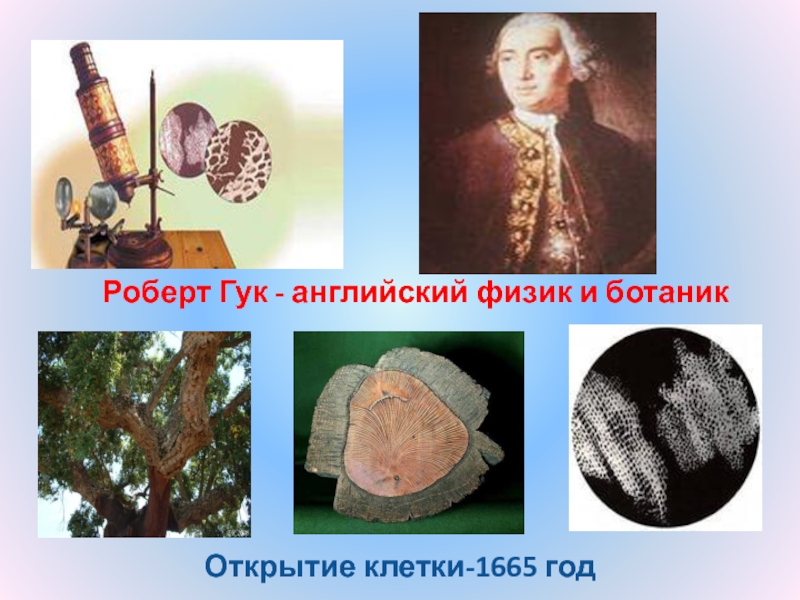 Роберт Гук - английский физик и ботаник

Открытие клетки-1665 год